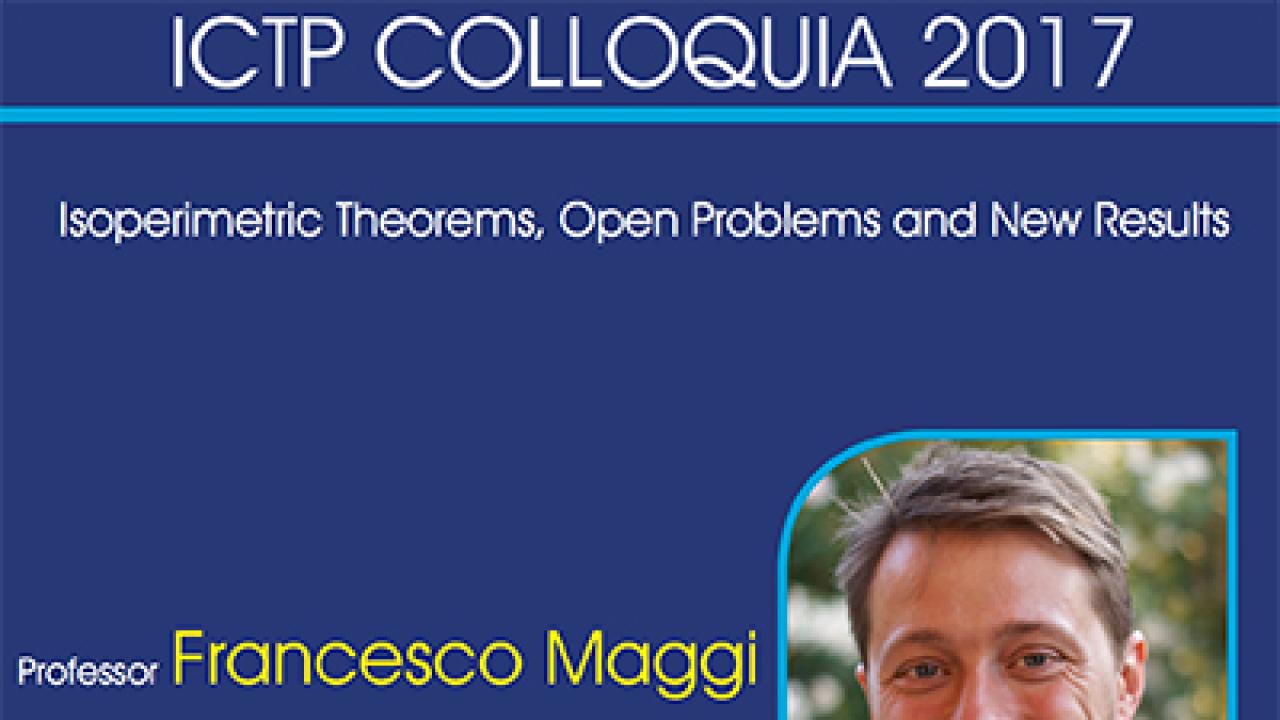 ICTP COLLOQUIA 2017

Isoperimetric Theorems, Open Problems and New Results

Professor Francesco Maggi